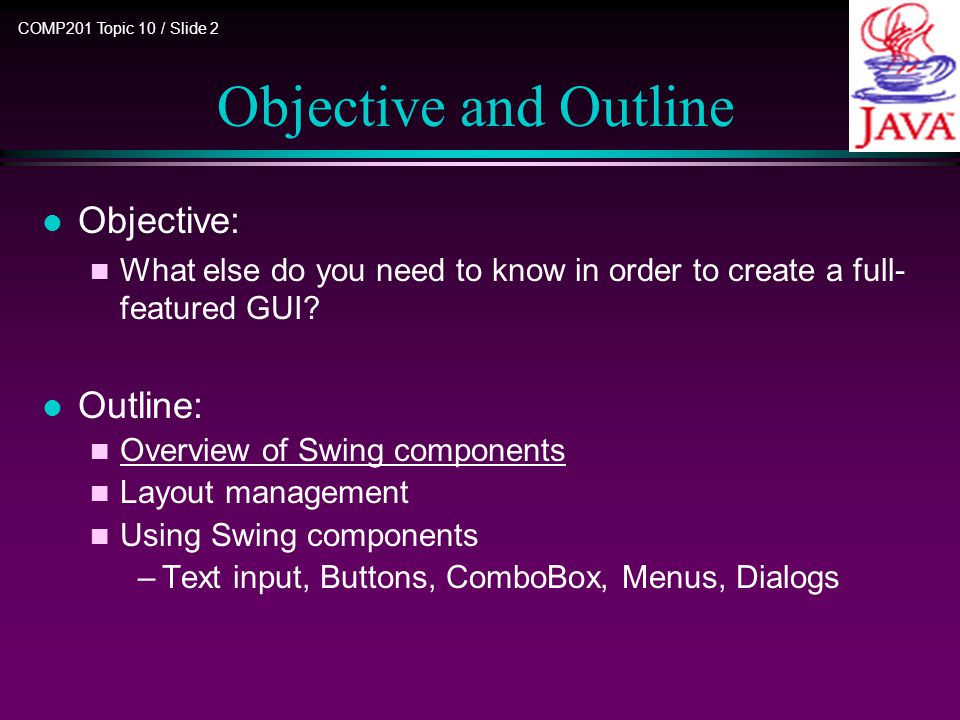 COMP201 Topic 10 / Slide 2

JAVA

Objective and Outline

Objective:

What else do you need to know in order to create a full-featured GUI?

Outline:

Overview of Swing components

Layout management

Using Swing components

– Text input, Buttons, ComboBox, Menus, Dialogs